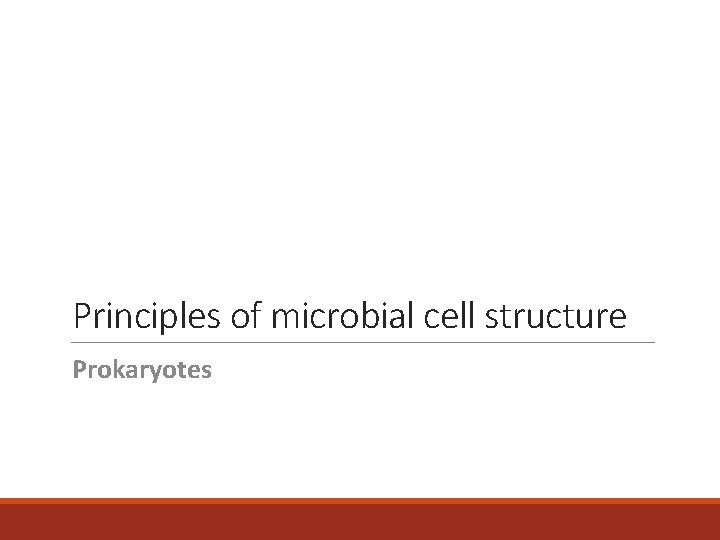 Principles of microbial cell structure

Prokaryotes